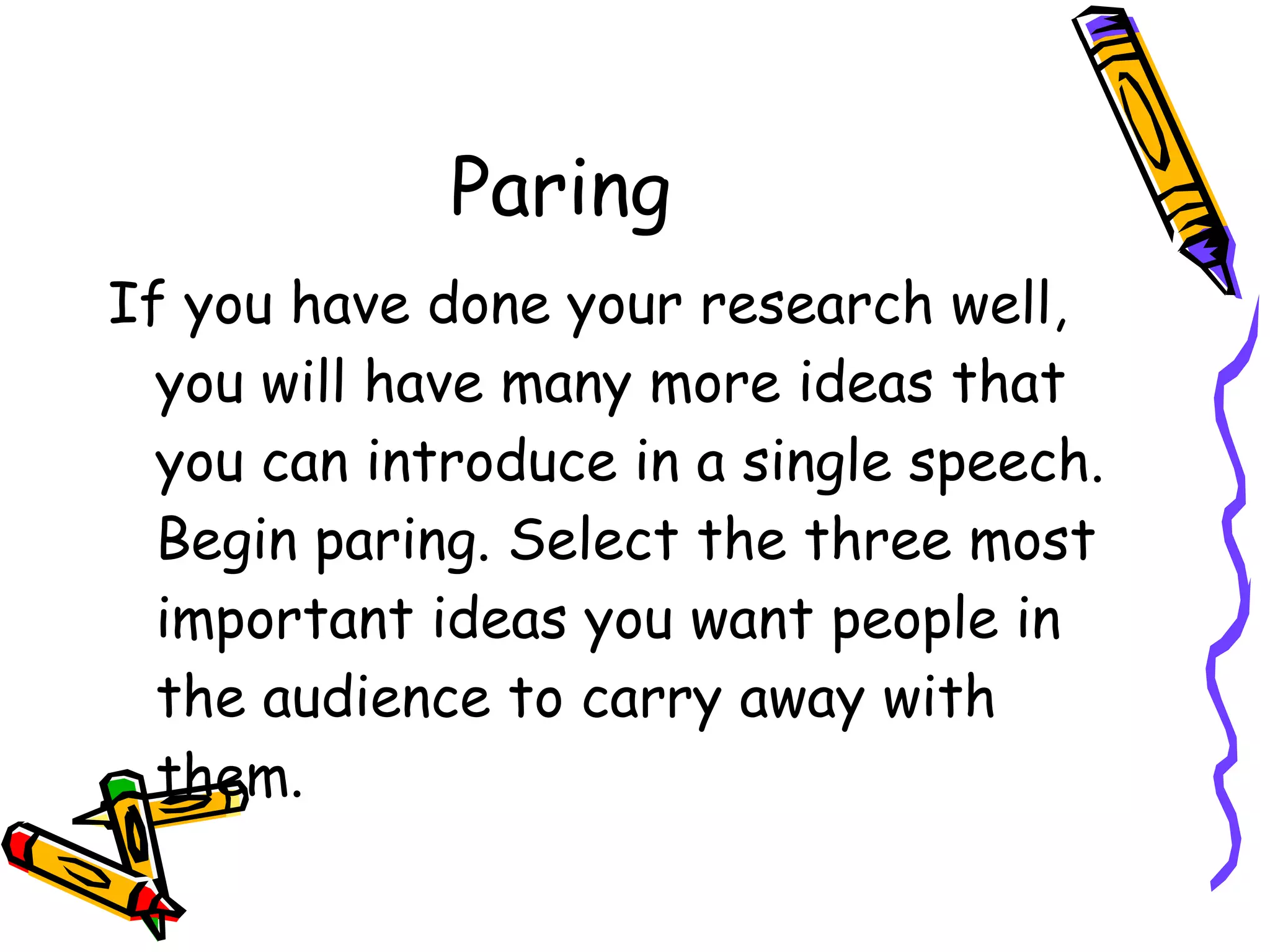 Paring

If you have done your research well, you will have many more ideas that you can introduce in a single speech. Begin paring. Select the three most important ideas you want people in the audience to carry away with them.